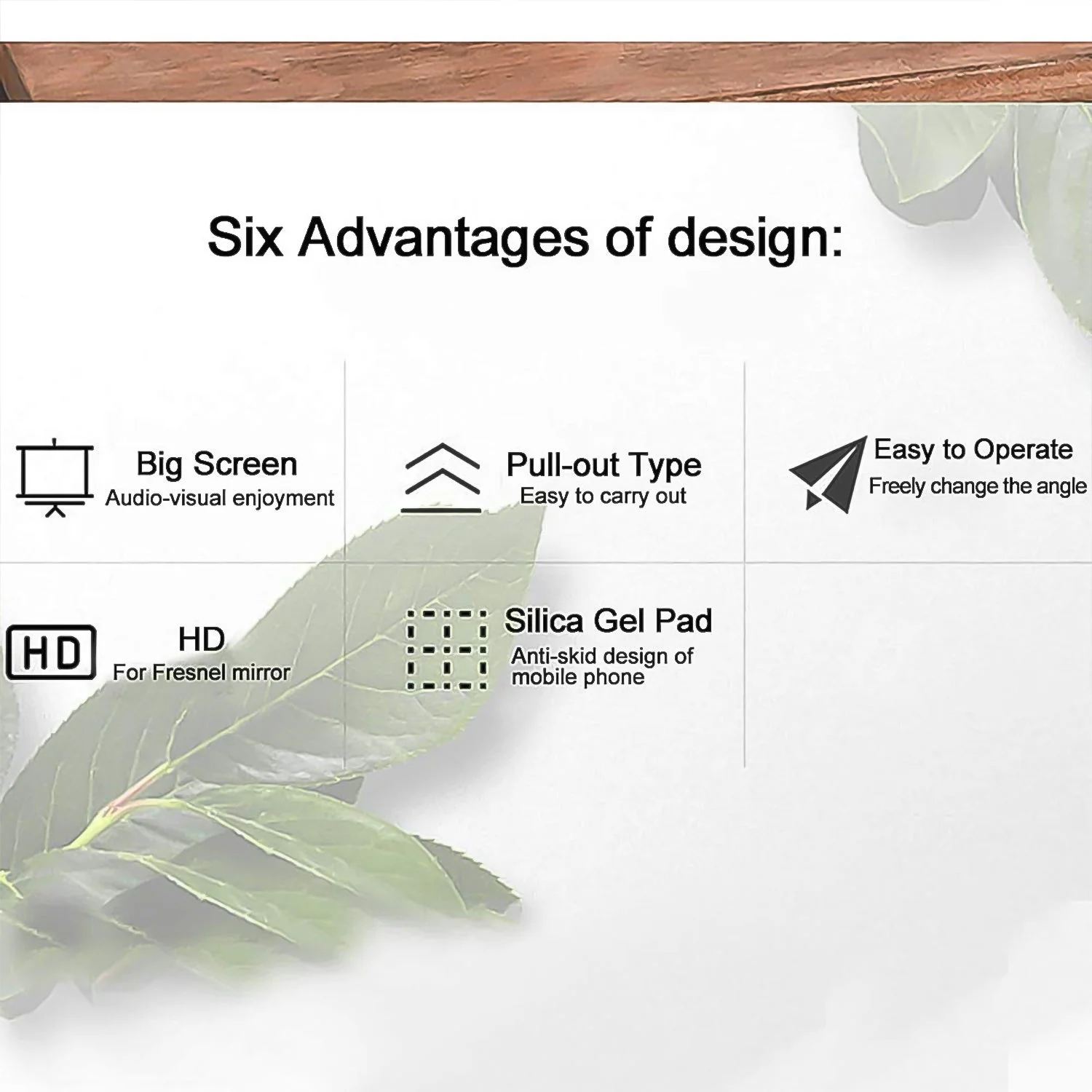 Six Advantages of design:

Big Screen
Audio-visual enjoyment

Pull-out Type
Easy to carry out

Easy to Operate
Freely change the angle

HD

HD
For Fresnel mirror

Silica Gel Pad
Anti-skid design of mobile phone